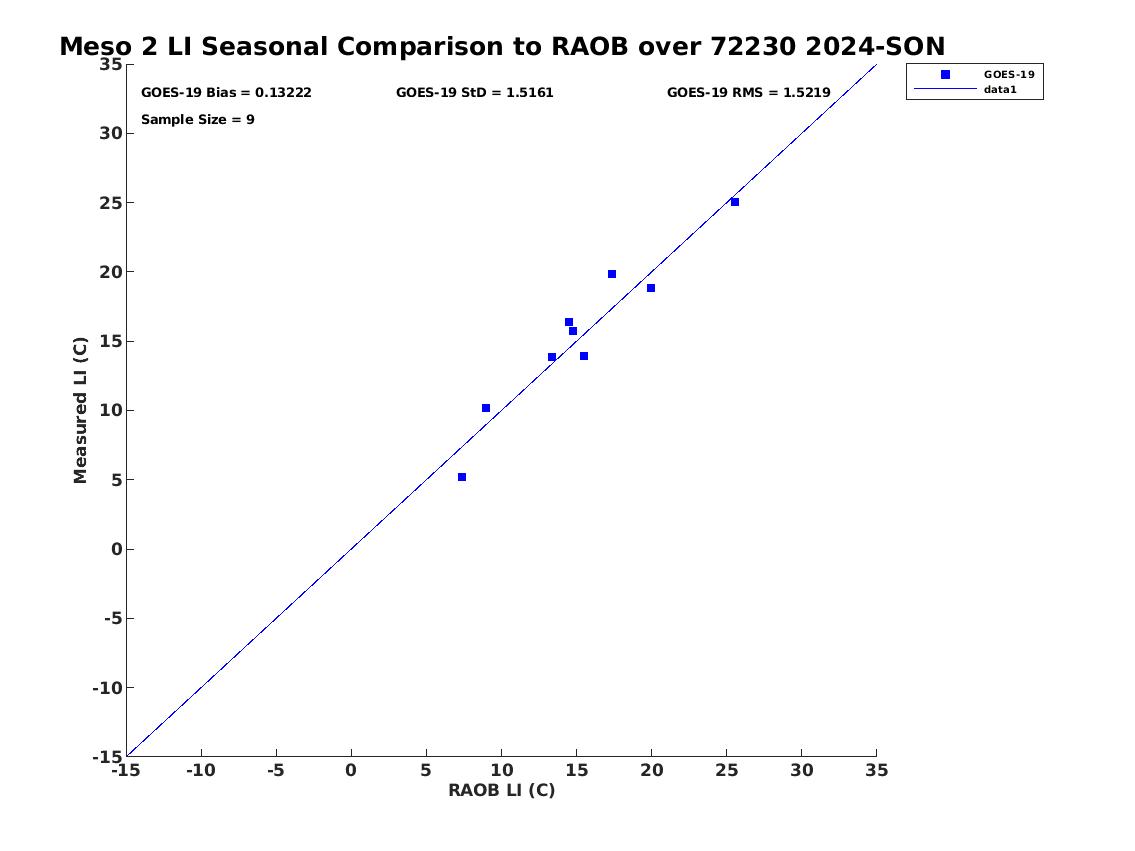 Meso 2 LI Seasonal Comparison to RAOB over 72230 2024-SON

GOES-19 Bias = 0.13222
GOES-19 StD = 1.5161
GOES-19 RMS = 1.5219
Sample Size = 9

GOES-19
data1

Measured LI (C)

35
30
25
20
15
10
5
0
-5
-10
-15

-15 -10 -5 0 5 10 15 20 25 30 35

RAOB LI (C)